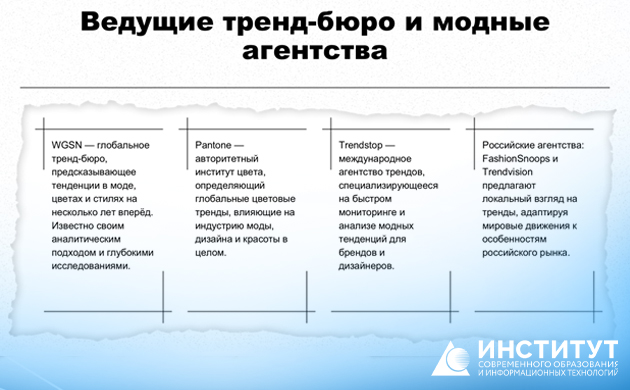 Ведущие тренд-бюро и модные агентства

WGSN — глобальное тренд-бюро, предсказывающее тенденции в моде, цветах и стилях на несколько лет вперёд. Известно своим аналитическим подходом и глубокими исследованиями.

Pantone — авторитетный институт цвета, определяющий глобальные цветовые тренды, влияющие на индустрию моды, дизайна и красоты в целом.

Trendstop — международное агентство трендов, специализирующееся на быстром мониторинге и анализе модных тенденций для брендов и дизайнеров.

Российские агентства: FashionSnoops и Trendvision предлагают локальный взгляд на тренды, адаптируя мировые движения к особенностям российского рынка.

ИНСТИТУТ
СОВРЕМЕННОГО ОБРАЗОВАНИЯ И ИНФОРМАЦИОННЫХ ТЕХНОЛОГИЙ